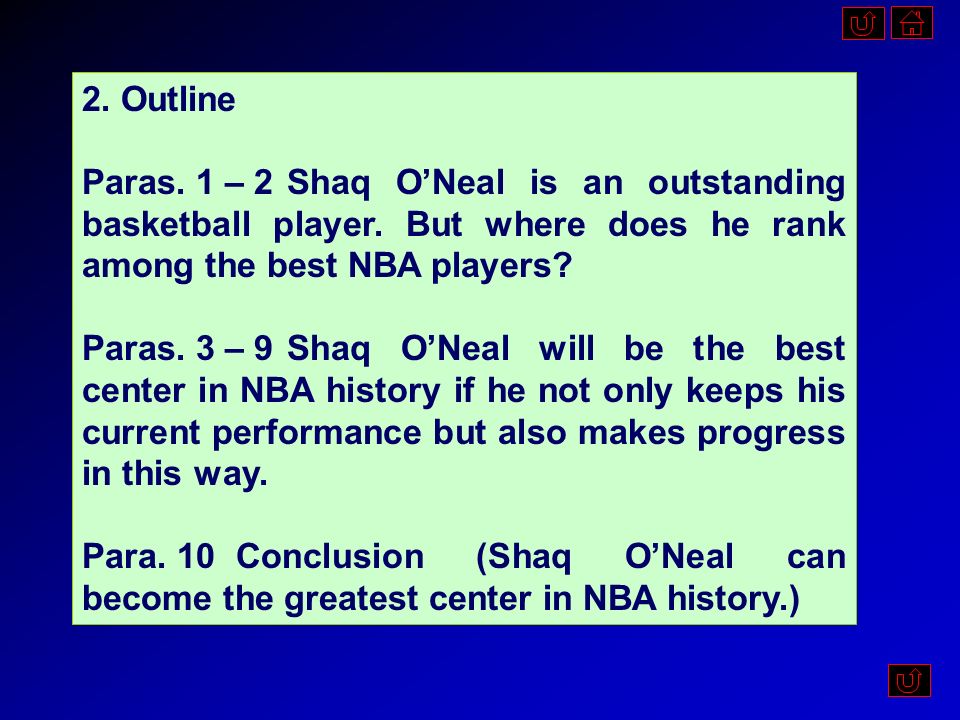 2. Outline

Paras. 1 – 2 Shaq O’Neal is an outstanding basketball player. But where does he rank among the best NBA players?

Paras. 3 – 9 Shaq O’Neal will be the best center in NBA history if he not only keeps his current performance but also makes progress in this way.

Para. 10 Conclusion (Shaq O’Neal can become the greatest center in NBA history.)